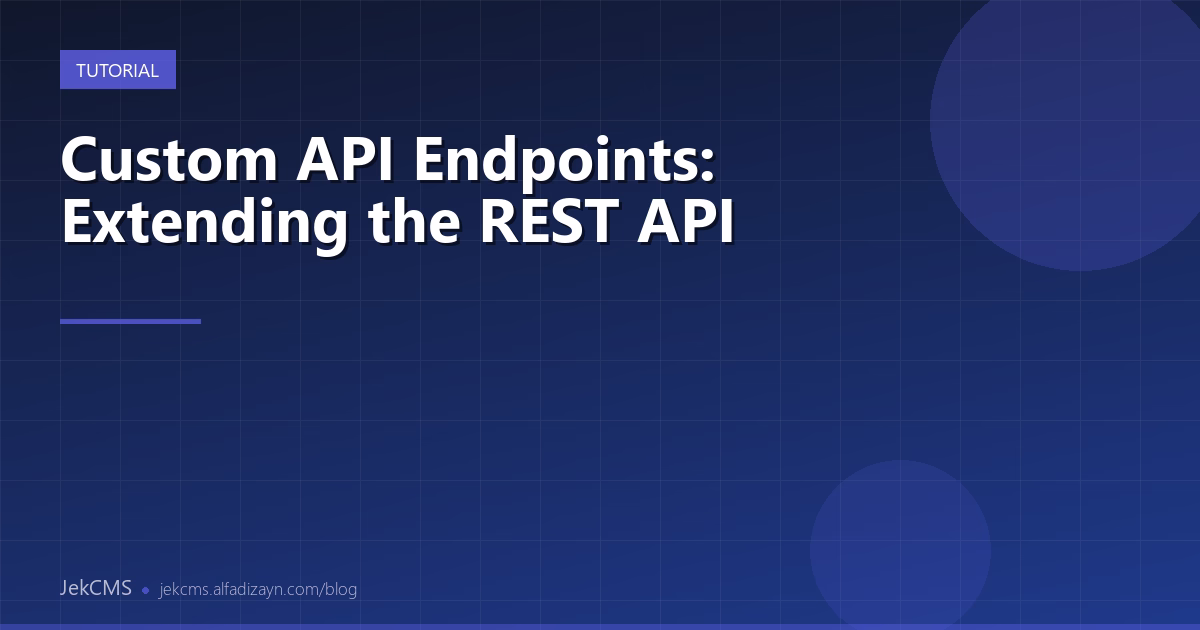 TUTORIAL

Custom API Endpoints: Extending the REST API

JekCMS • jekcms.alfadizayn.com/blog